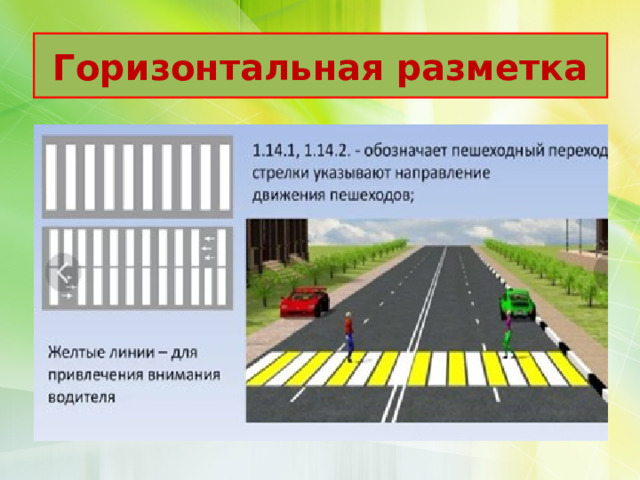 Горизонтальная разметка

1.14.1, 1.14.2. - обозначает пешеходный переход стрелки указывают направление движения пешеходов;

Желтые линии – для привлечения внимания водителя